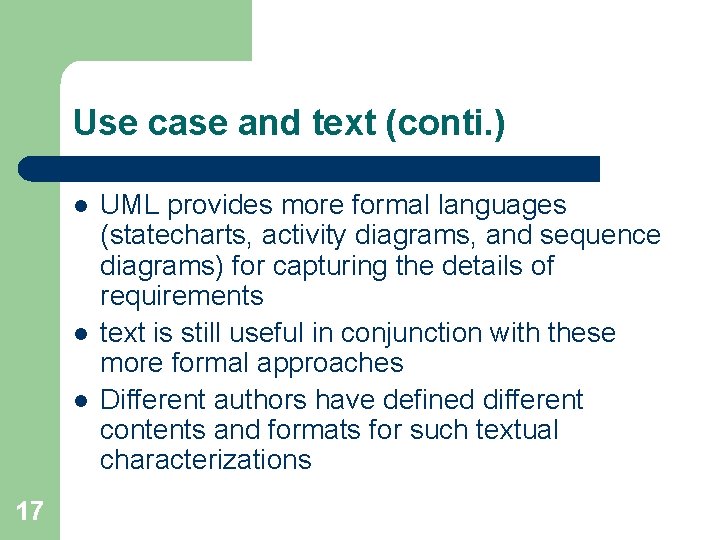 Use case and text (conti.)

- UML provides more formal languages (statecharts, activity diagrams, and sequence diagrams) for capturing the details of requirements
- text is still useful in conjunction with these more formal approaches
- Different authors have defined different contents and formats for such textual characterizations

17